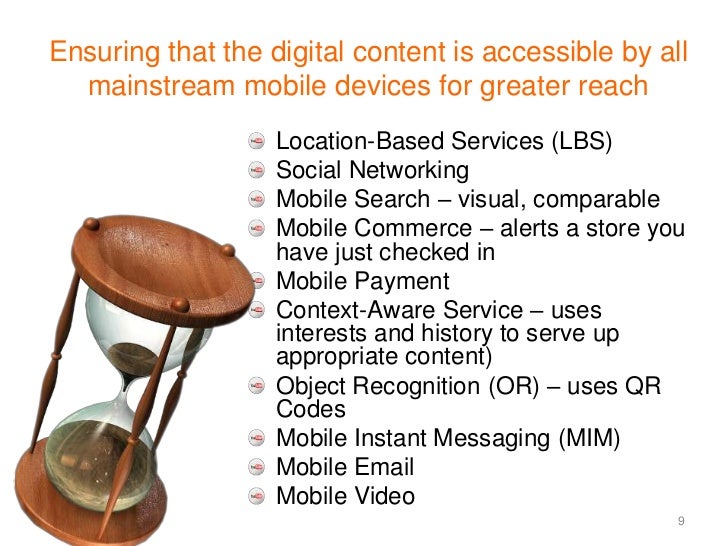 Ensuring that the digital content is accessible by all mainstream mobile devices for greater reach

Location-Based Services (LBS)
Social Networking
Mobile Search – visual, comparable
Mobile Commerce – alerts a store you have just checked in
Mobile Payment
Context-Aware Service – uses interests and history to serve up appropriate content)
Object Recognition (OR) – uses QR Codes
Mobile Instant Messaging (MIM)
Mobile Email
Mobile Video

9